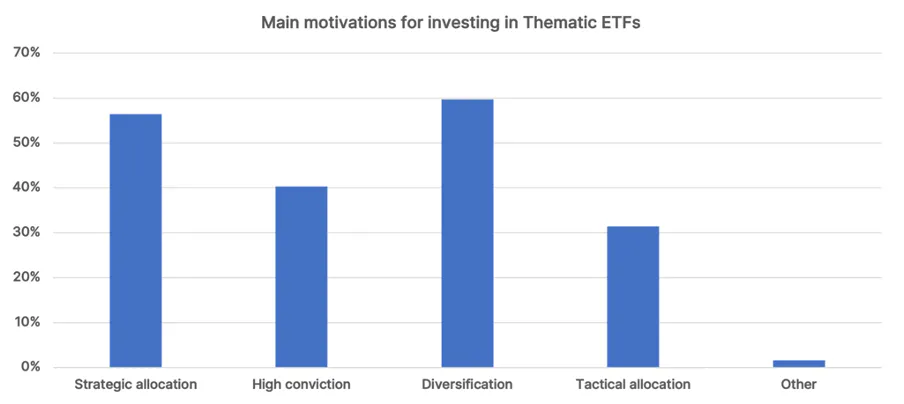 Main motivations for investing in Thematic ETFs

70%
60%
50%
40%
30%
20%
10%
0%

Strategic allocation
High conviction
Diversification
Tactical allocation
Other